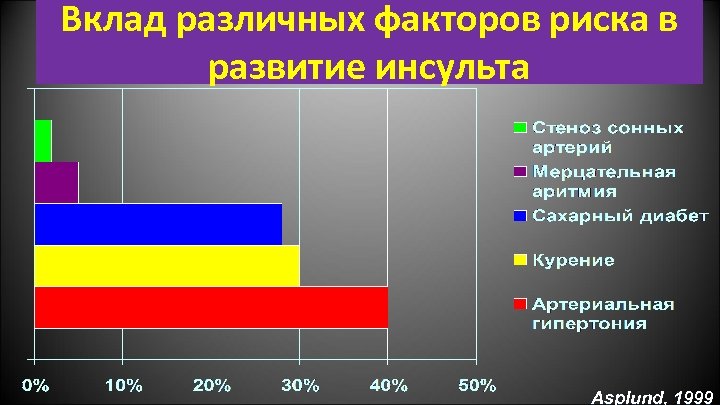 Вклад различных факторов риска в развитие инсульта

Стеноз сонных артерий
Мерцательная аритмия
Сахарный диабет
Курение
Артериальная гипертония

0%
10%
20%
30%
40%
50%

Asplund, 1999